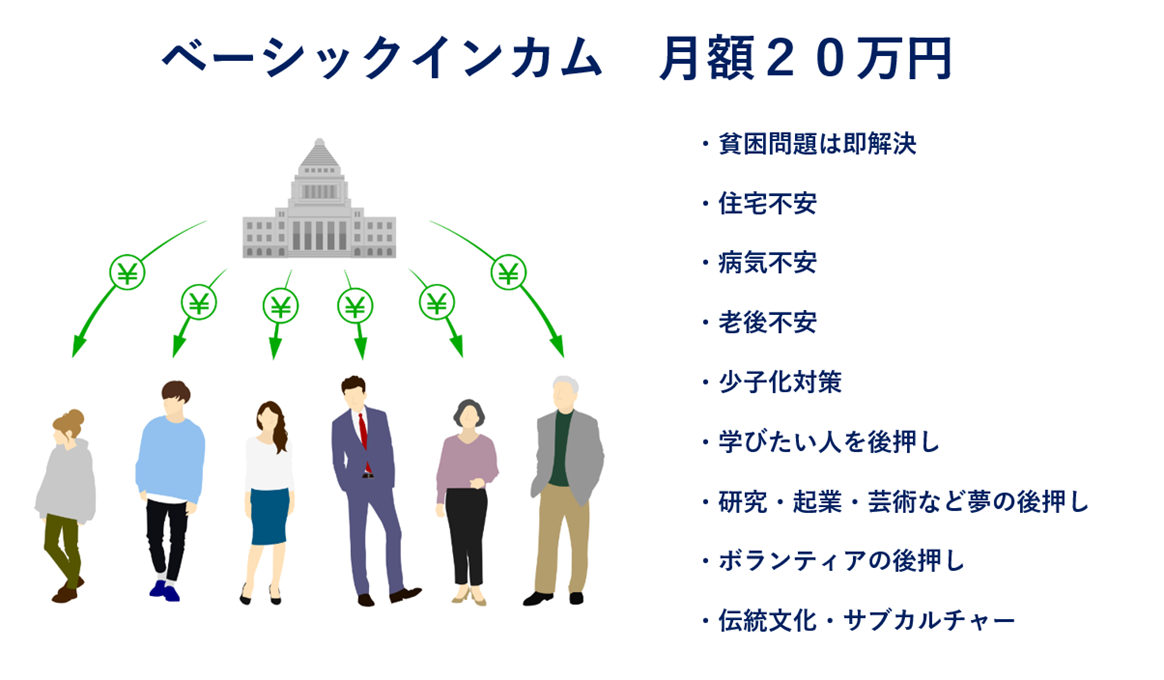 ベーシックインカム　月額２０万円

¥ ¥ ¥ ¥ ¥ ¥

・貧困問題は即解決

・住宅不安

・病気不安

・老後不安

・少子化対策

・学びたい人を後押し

・研究・起業・芸術など夢の後押し

・ボランティアの後押し

・伝統文化・サブカルチャー